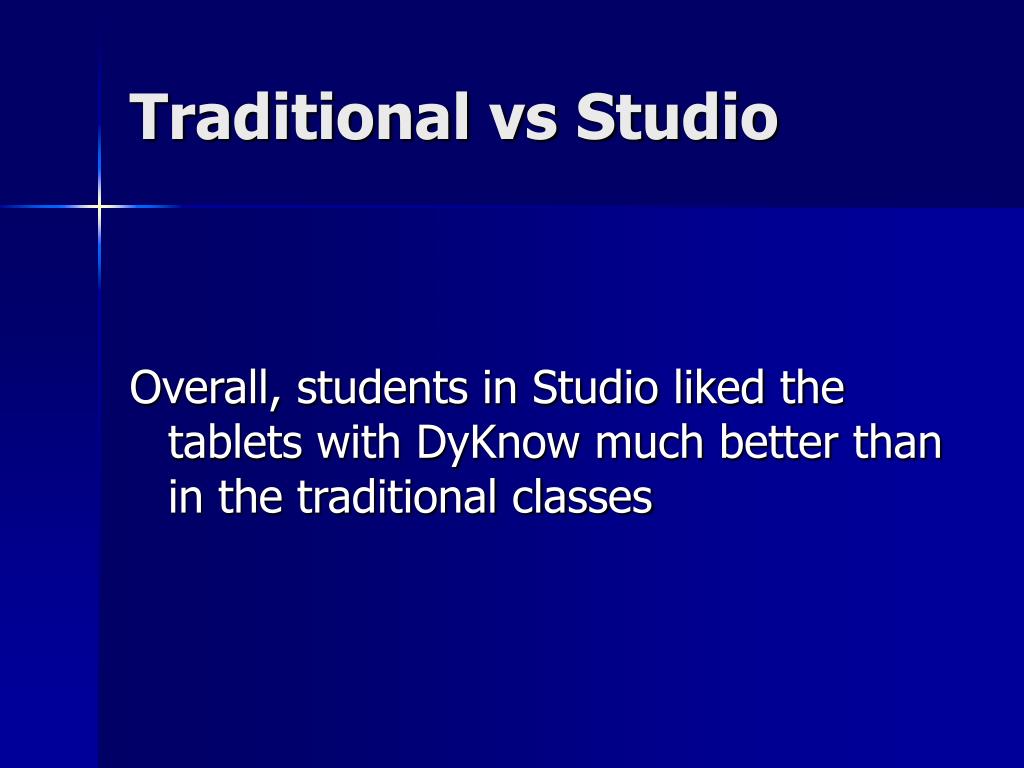 Traditional vs Studio

Overall, students in Studio liked the tablets with DyKnow much better than in the traditional classes